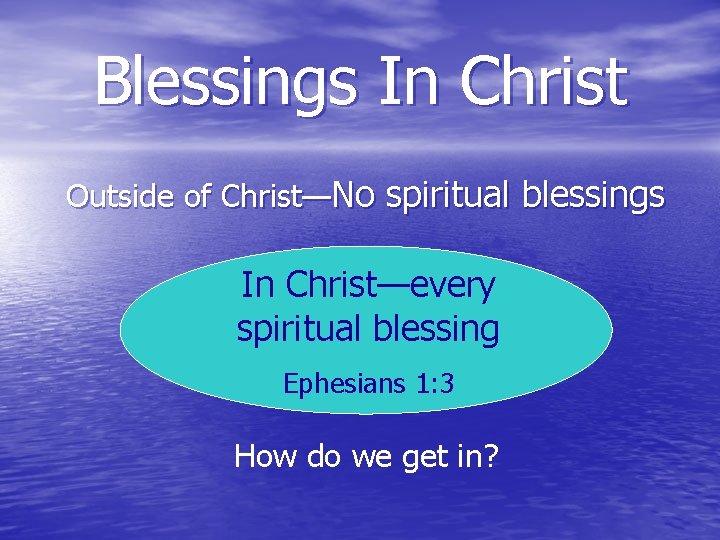 Blessings In Christ

Outside of Christ—No spiritual blessings

In Christ—every spiritual blessing

Ephesians 1:3

How do we get in?